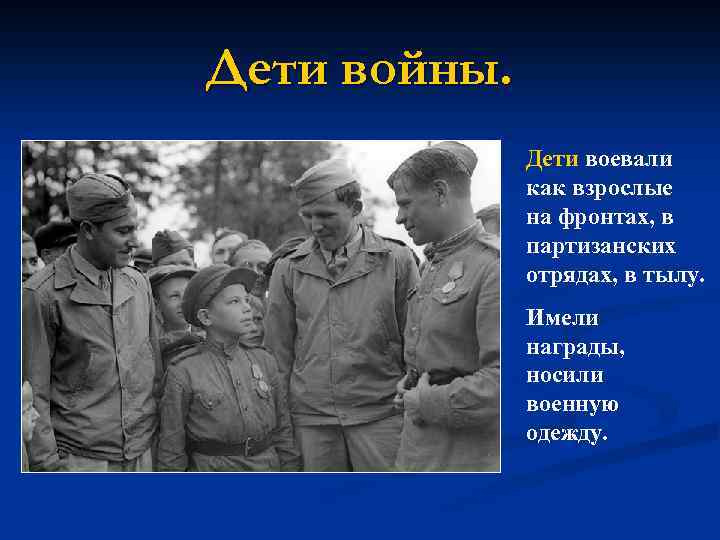 Дети войны.

Дети воевали как взрослые на фронтах, в партизанских отрядах, в тылу.

Имели награды, носили военную одежду.